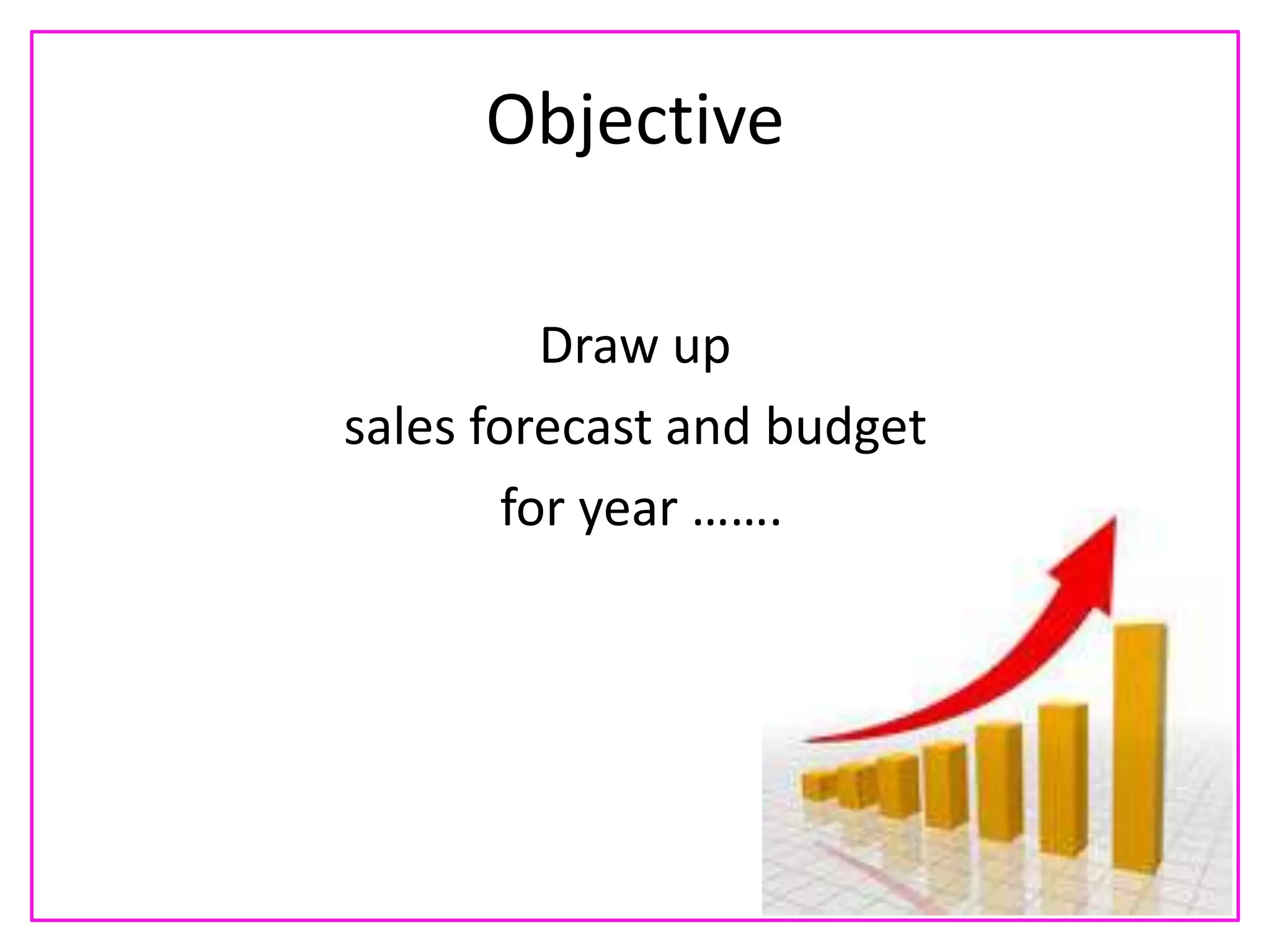 Objective

Draw up
sales forecast and budget
for year …….